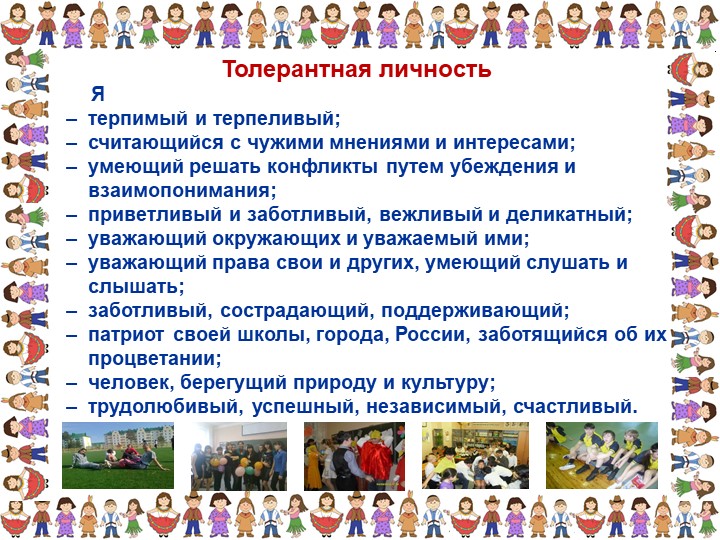 Толерантная личность

Я

– терпимый и терпеливый;
– считающийся с чужими мнениями и интересами;
– умеющий решать конфликты путем убеждения и взаимопонимания;
– приветливый и заботливый, вежливый и деликатный;
– уважающий окружающих и уважаемый ими;
– уважающий права свои и других, умеющий слушать и слышать;
– заботливый, сострадающий, поддерживающий;
– патриот своей школы, города, России, заботящийся об их процветании;
– человек, берегущий природу и культуру;
– трудолюбивый, успешный, независимый, счастливый.